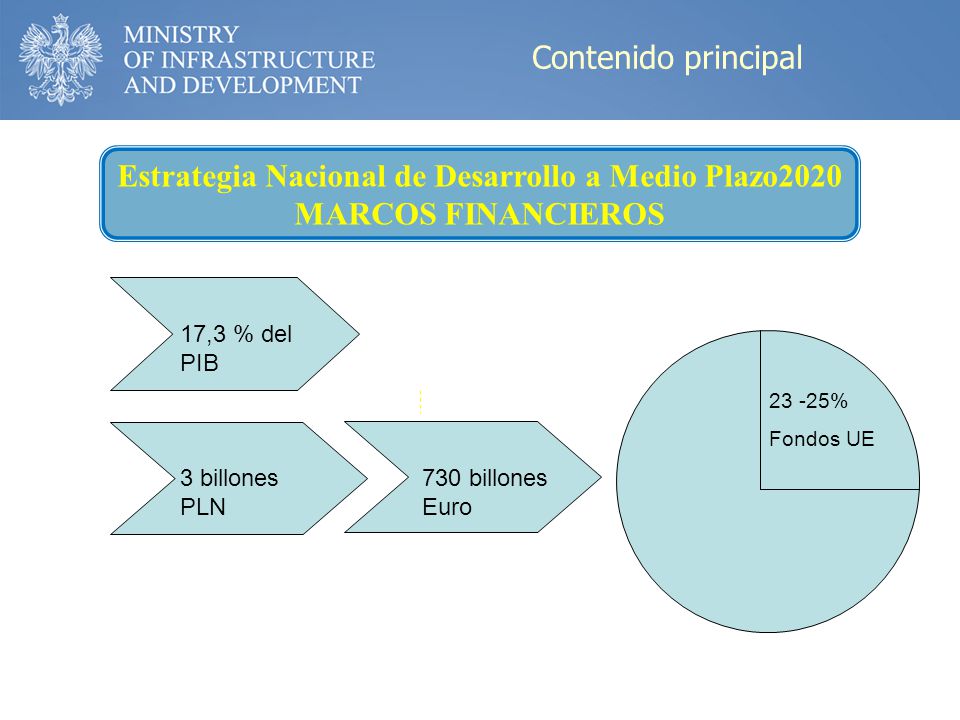 MINISTRY
OF INFRASTRUCTURE
AND DEVELOPMENT

Contenido principal

Estrategia Nacional de Desarrollo a Medio Plazo2020
MARCOS FINANCIEROS

17,3 % del PIB

3 billones PLN

730 billones Euro

23 -25%
Fondos UE